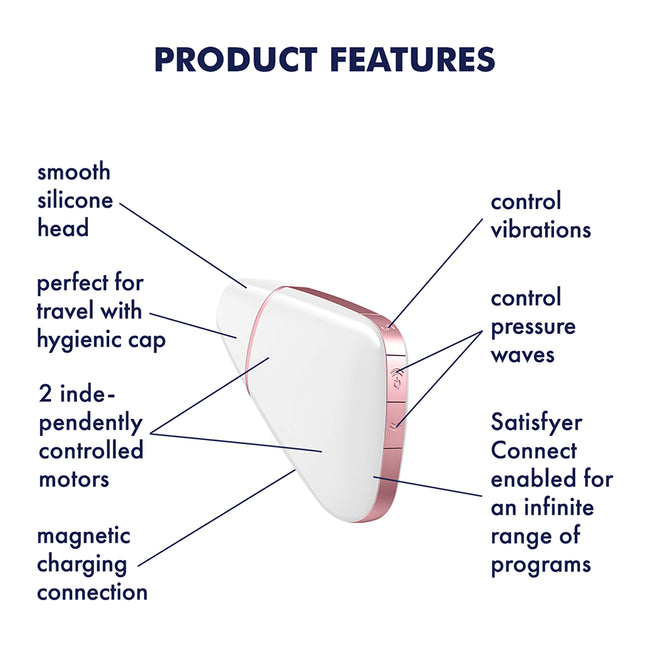 PRODUCT FEATURES

smooth silicone head

perfect for travel with hygienic cap

2 independently controlled motors

magnetic charging connection

control vibrations

control pressure waves

Satisfyer Connect enabled for an infinite range of programs